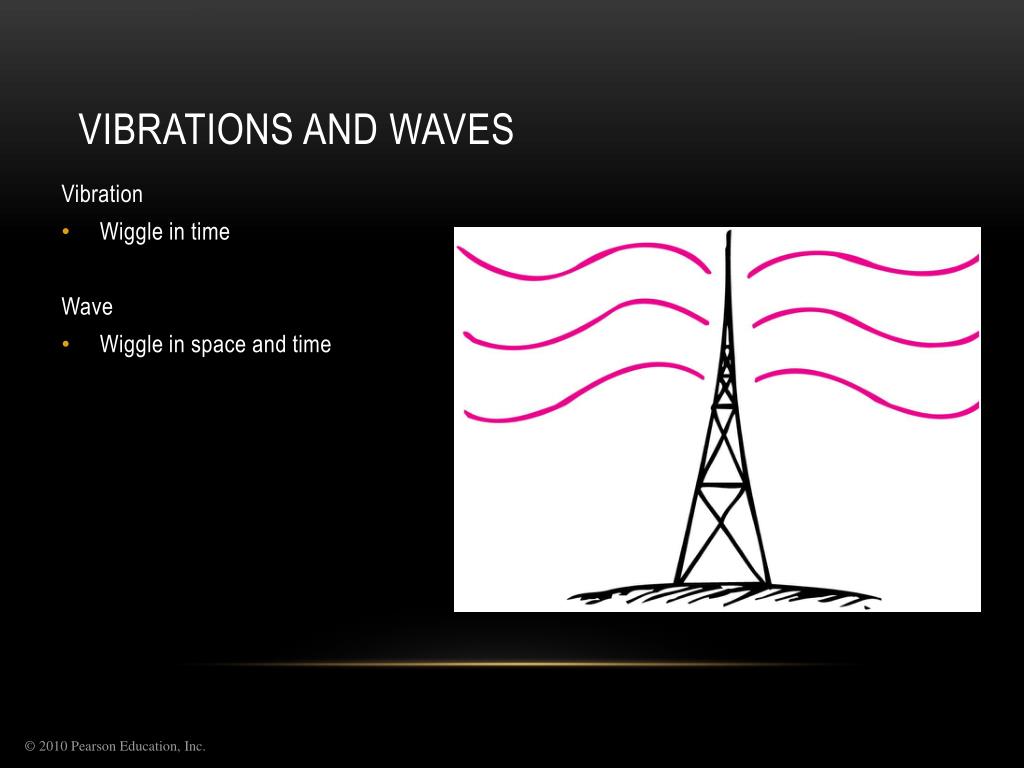 VIBRATIONS AND WAVES

Vibration
• Wiggle in time

Wave
• Wiggle in space and time

© 2010 Pearson Education, Inc.